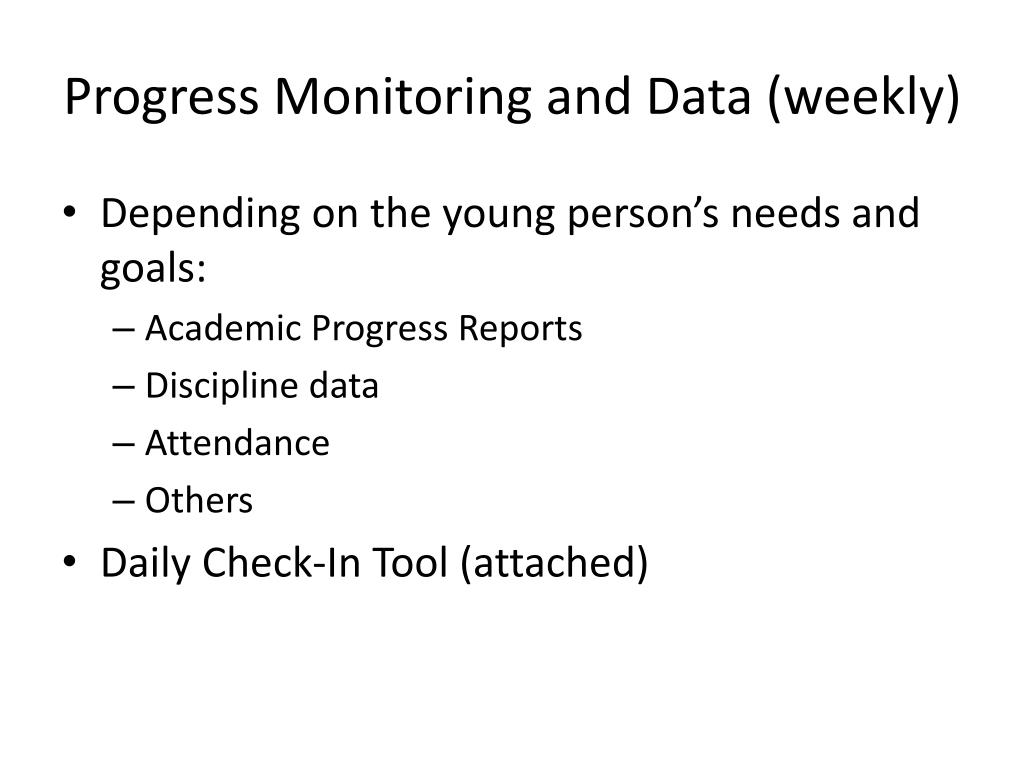 Progress Monitoring and Data (weekly)

• Depending on the young person’s needs and goals:
– Academic Progress Reports
– Discipline data
– Attendance
– Others
• Daily Check-In Tool (attached)